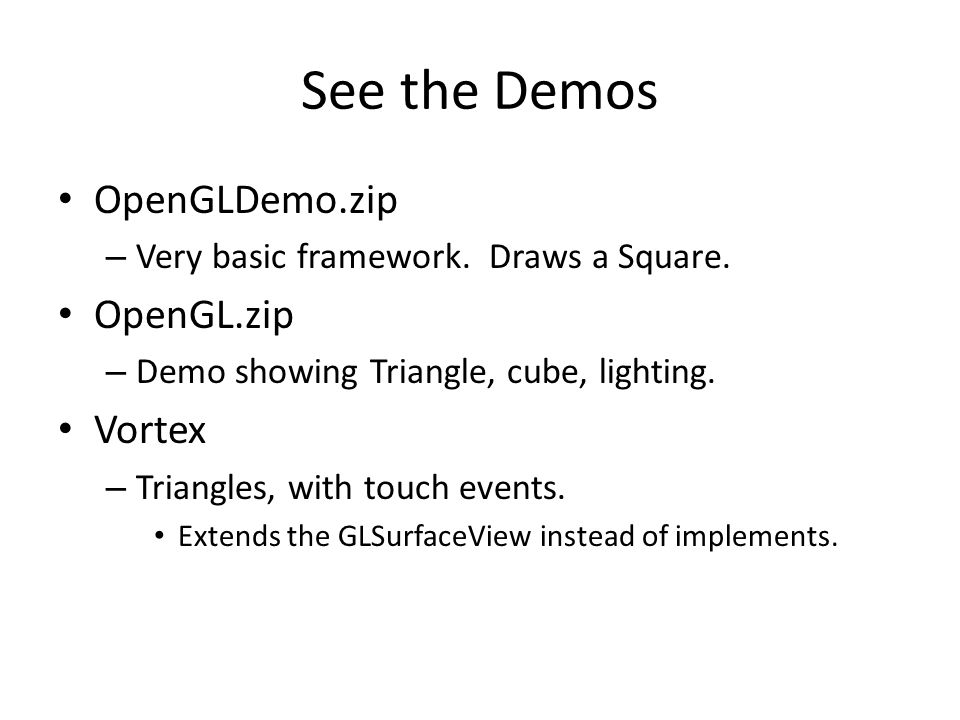 See the Demos

• OpenGLDemo.zip
– Very basic framework. Draws a Square.
• OpenGL.zip
– Demo showing Triangle, cube, lighting.
• Vortex
– Triangles, with touch events.
• Extends the GLSurfaceView instead of implements.